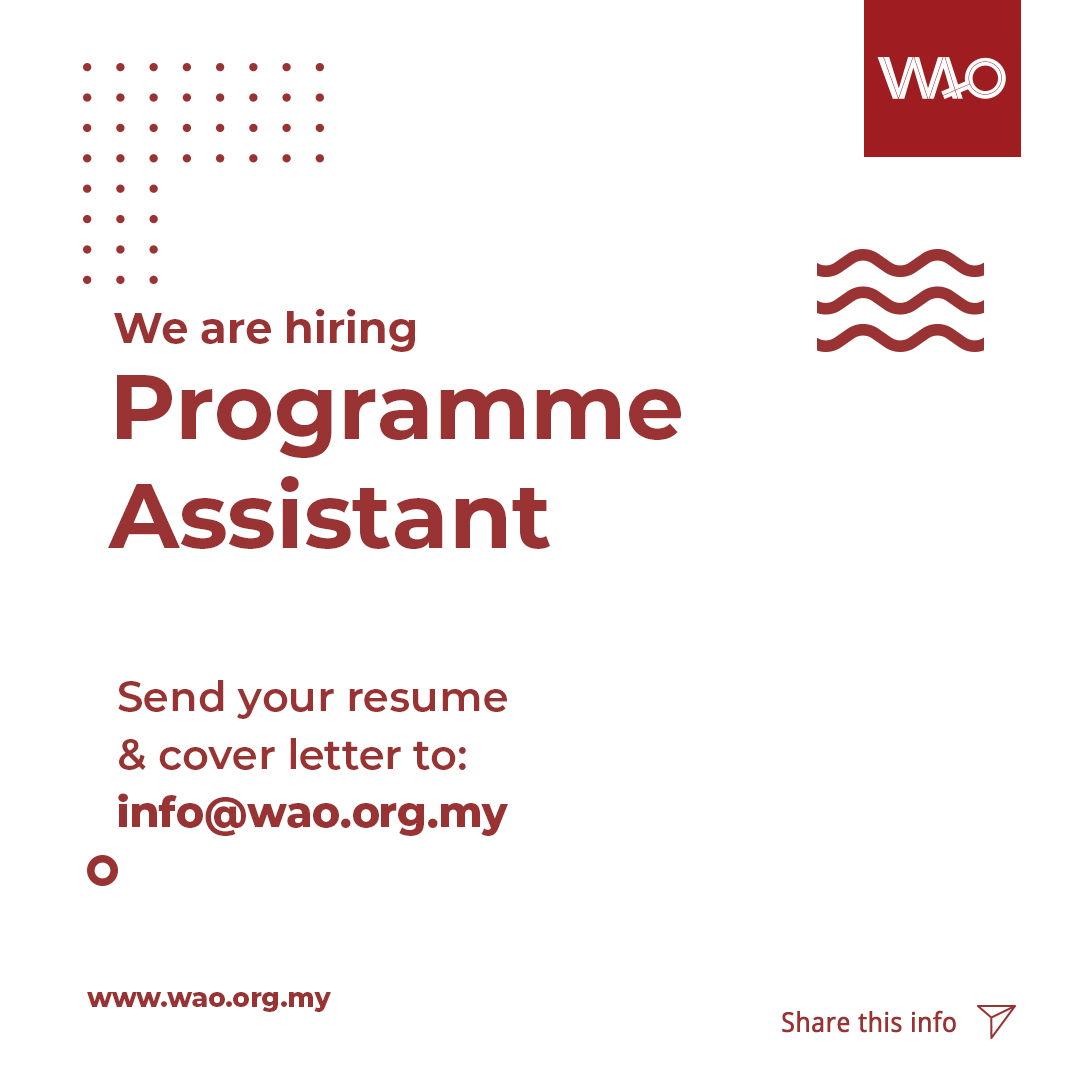 WAO

We are hiring
Programme Assistant

Send your resume & cover letter to:
info@wao.org.my

www.wao.org.my

Share this info